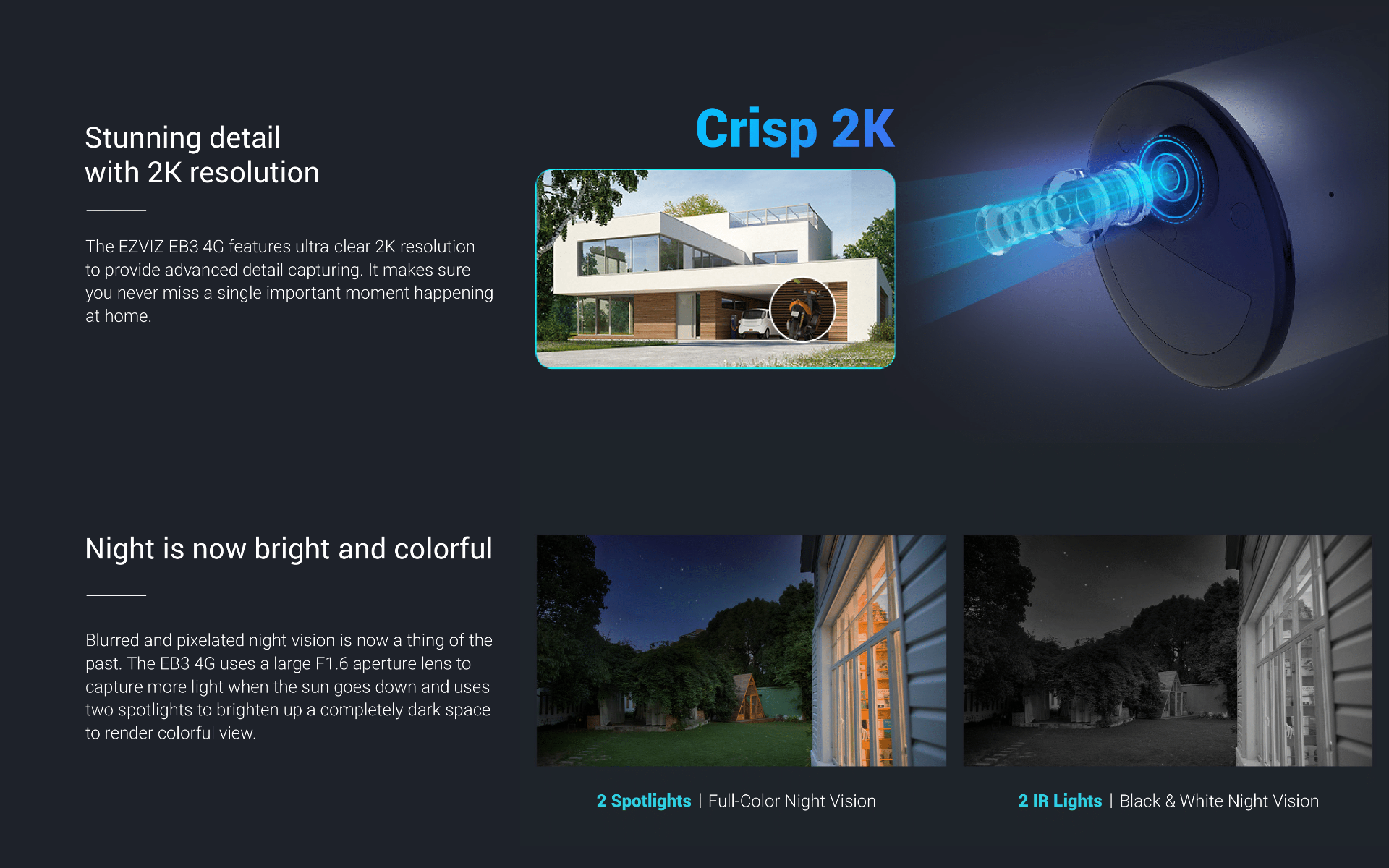 Stunning detail
with 2K resolution

The EZVIZ EB3 4G features ultra-clear 2K resolution to provide advanced detail capturing. It makes sure you never miss a single important moment happening at home.

Crisp 2K

Night is now bright and colorful

Blurred and pixelated night vision is now a thing of the past. The EB3 4G uses a large F1.6 aperture lens to capture more light when the sun goes down and uses two spotlights to brighten up a completely dark space to render colorful view.

2 Spotlights | Full-Color Night Vision

2 IR Lights | Black & White Night Vision